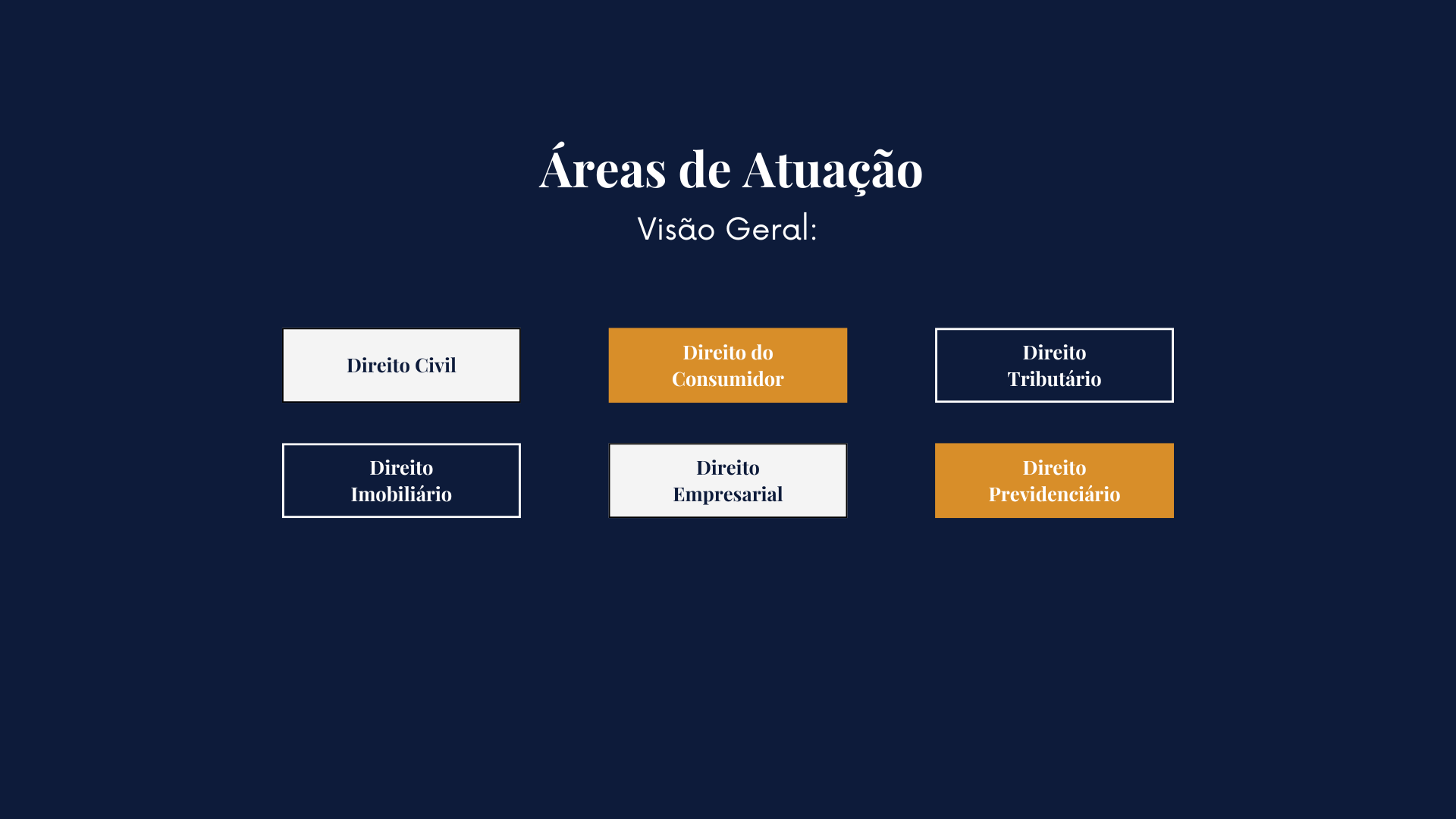 Áreas de Atuação
Visão Geral:

Direito Civil

Direito do Consumidor

Direito Tributário

Direito Imobiliário

Direito Empresarial

Direito Previdenciário